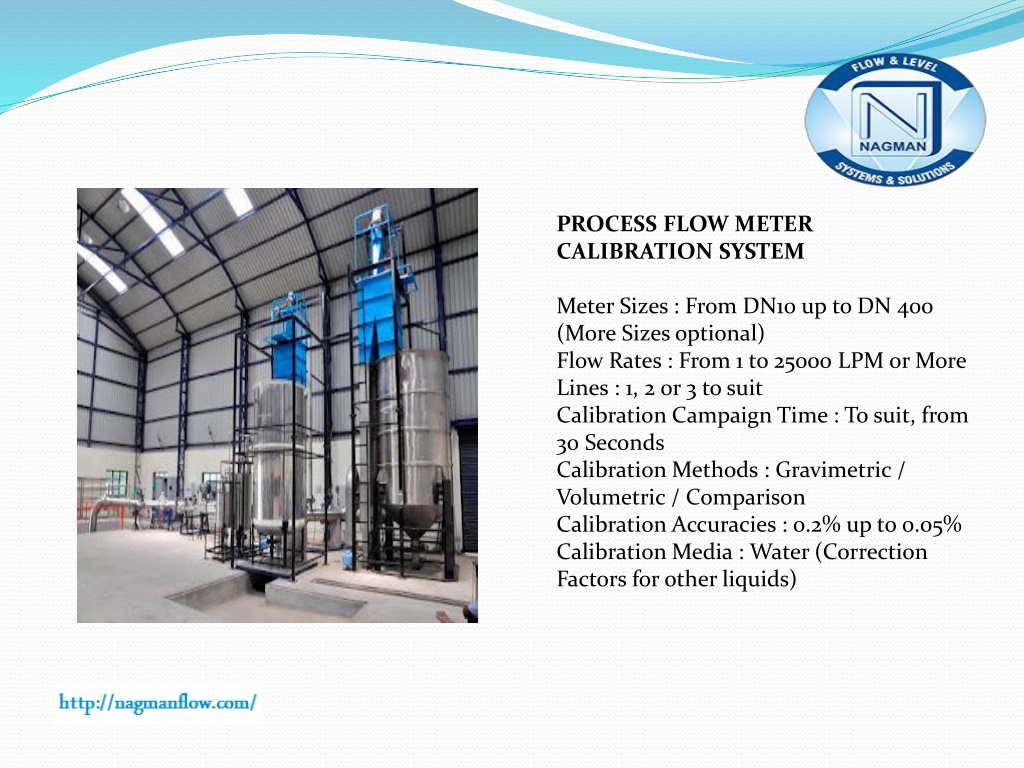 FLOW & LEVEL
NAGMAN
SYSTEMS & SOLUTIONS

PROCESS FLOW METER CALIBRATION SYSTEM

Meter Sizes : From DN10 up to DN 400 (More Sizes optional)
Flow Rates : From 1 to 25000 LPM or More
Lines : 1, 2 or 3 to suit
Calibration Campaign Time : To suit, from 30 Seconds
Calibration Methods : Gravimetric / Volumetric / Comparison
Calibration Accuracies : 0.2% up to 0.05%
Calibration Media : Water (Correction Factors for other liquids)

http://nagmanflow.com/